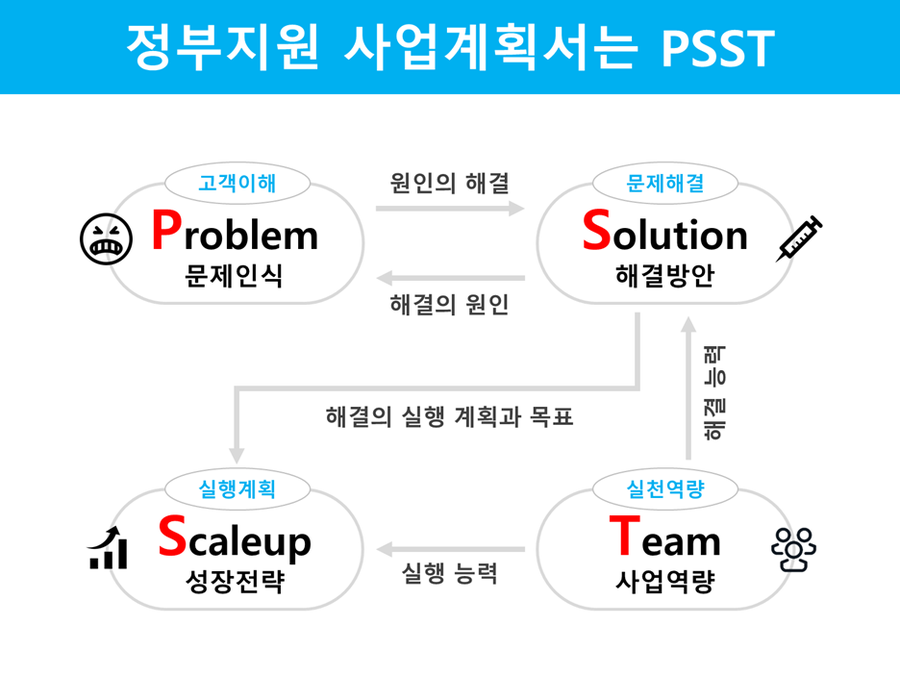 정부지원 사업계획서는 PSST

고객이해
Problem
문제인식

원인의 해결

해결의 원인

문제해결
Solution
해결방안

해결의 실행 계획과 목표

해결 능력

실행계획
Scaleup
성장전략

실행 능력

실천역량
Team
사업역량